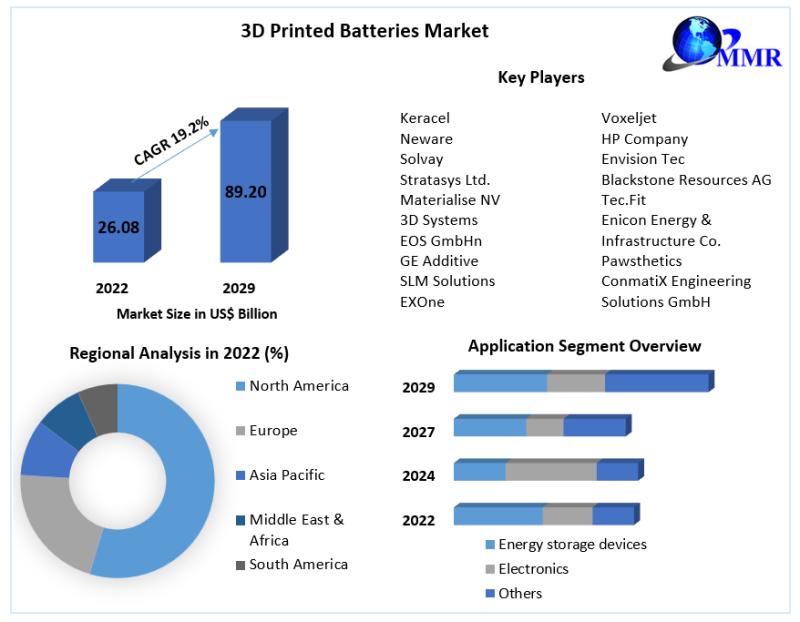 3D Printed Batteries Market

MMR

CAGR 19.2%

26.08

89.20

2022

2029

Market Size in US$ Billion

Key Players

Keracel
Neware
Solvay
Stratasys Ltd.
Materialise NV
3D Systems
EOS GmbHn
GE Additive
SLM Solutions
EXOne

Voxeljet
HP Company
Envision Tec
Blackstone Resources AG
Tec.Fit
Enicon Energy & Infrastructure Co.
Pawsthetics
ConmatiX Engineering Solutions GmbH

Regional Analysis in 2022 (%)

North America
Europe
Asia Pacific
Middle East & Africa
South America

Application Segment Overview

2029
2027
2024
2022

Energy storage devices
Electronics
Others